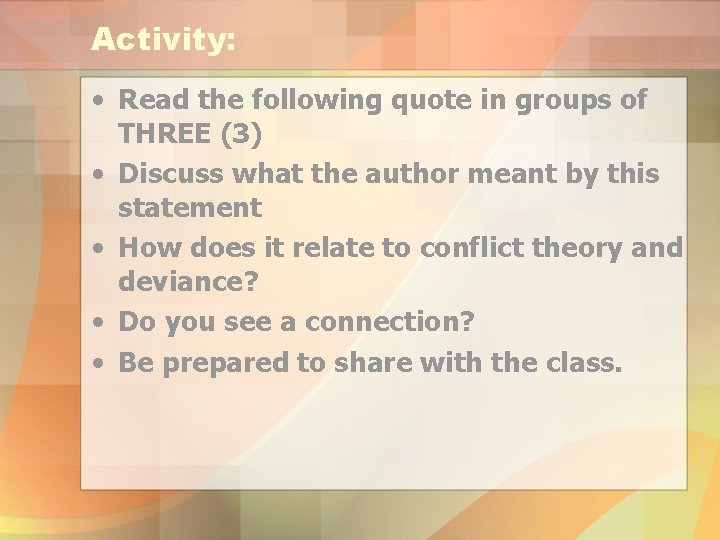 Activity:

• Read the following quote in groups of THREE (3)
• Discuss what the author meant by this statement
• How does it relate to conflict theory and deviance?
• Do you see a connection?
• Be prepared to share with the class.